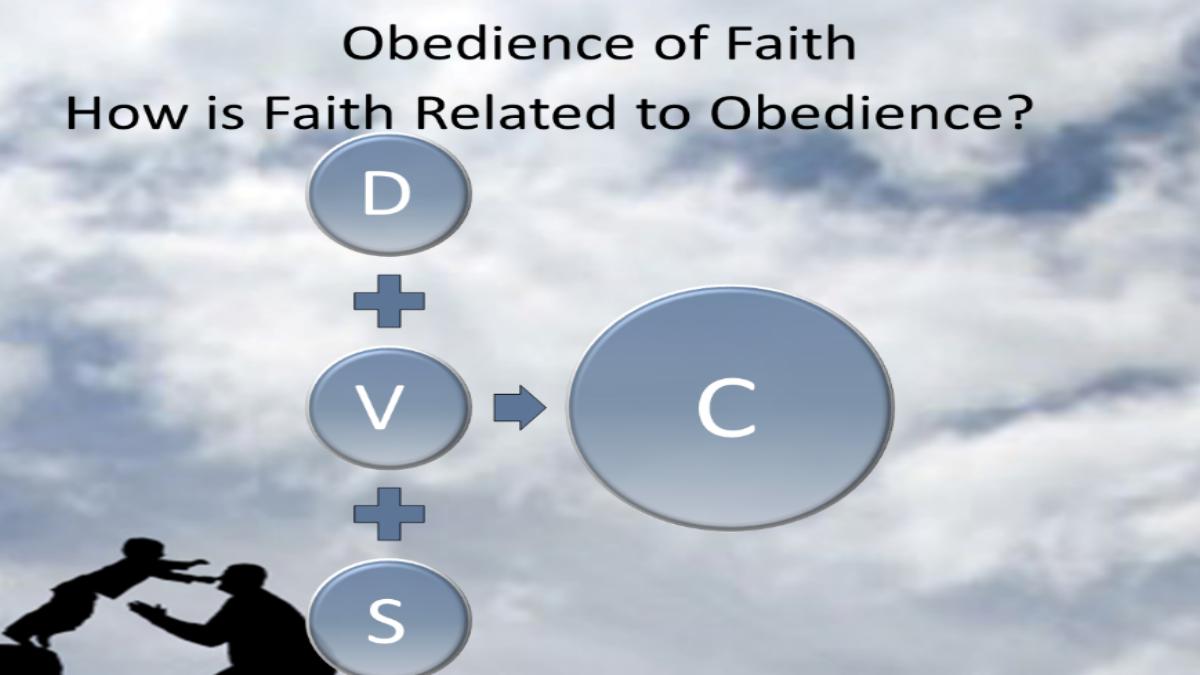 Obedience of Faith
How is Faith Related to Obedience?

D
V
S
C